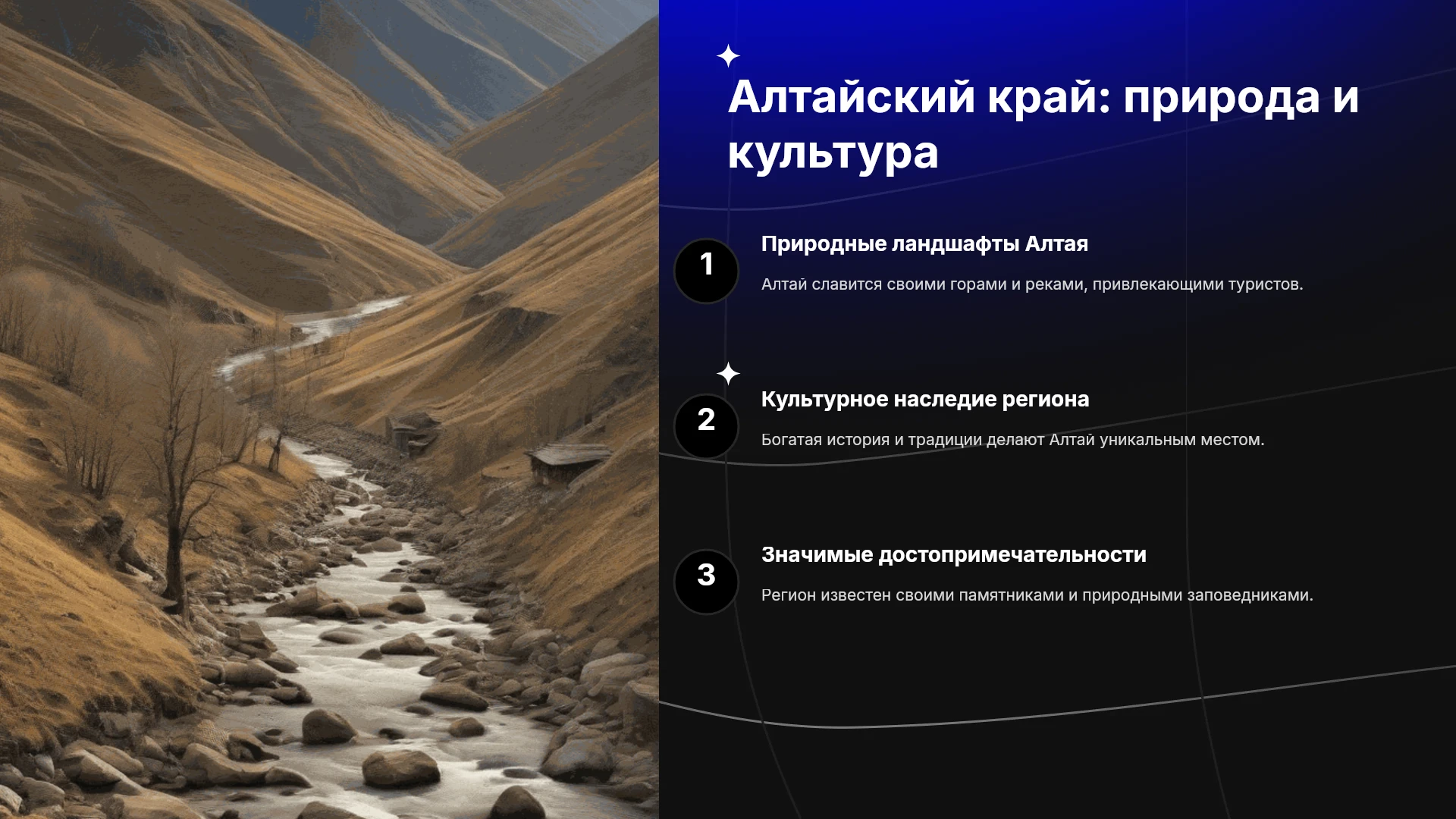 Алтайский край: природа и культура

1

Природные ландшафты Алтая

Алтай славится своими горами и реками, привлекающими туристов.

2

Культурное наследие региона

Богатая история и традиции делают Алтай уникальным местом.

3

Значимые достопримечательности

Регион известен своими памятниками и природными заповедниками.